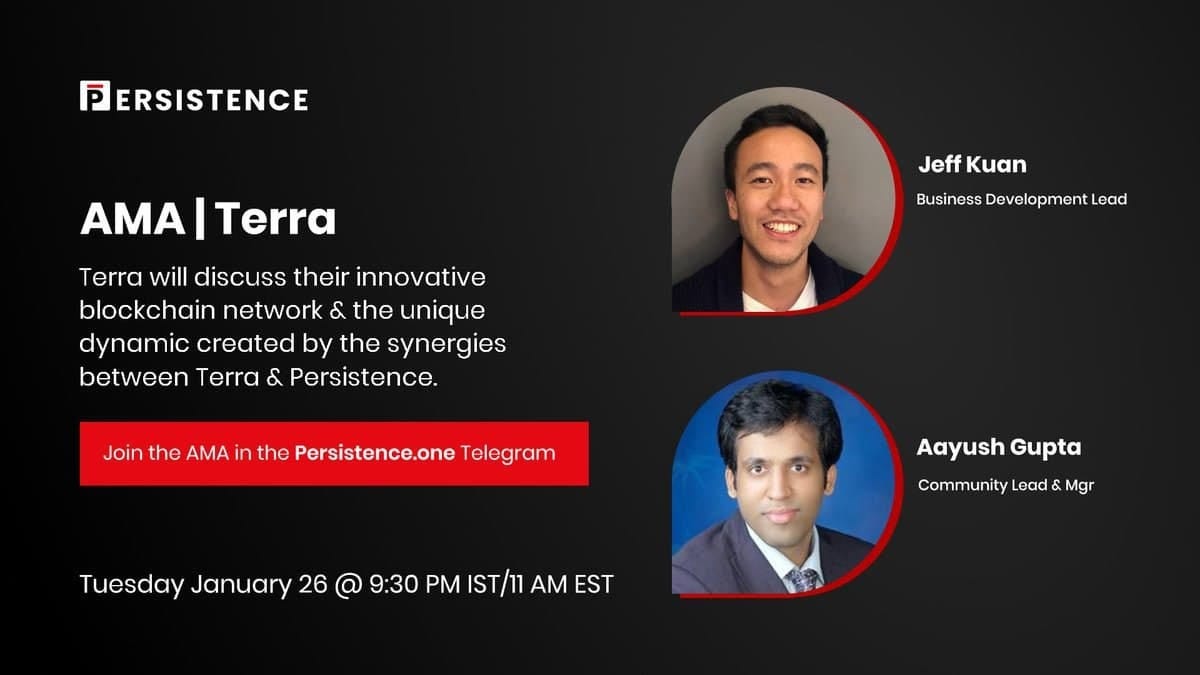 PERSISTENCE

AMA | Terra

Terra will discuss their innovative blockchain network & the unique dynamic created by the synergies between Terra & Persistence.

Join the AMA in the Persistence.one Telegram

Tuesday January 26 @ 9:30 PM IST/11 AM EST

Jeff Kuan
Business Development Lead

Aayush Gupta
Community Lead & Mgr